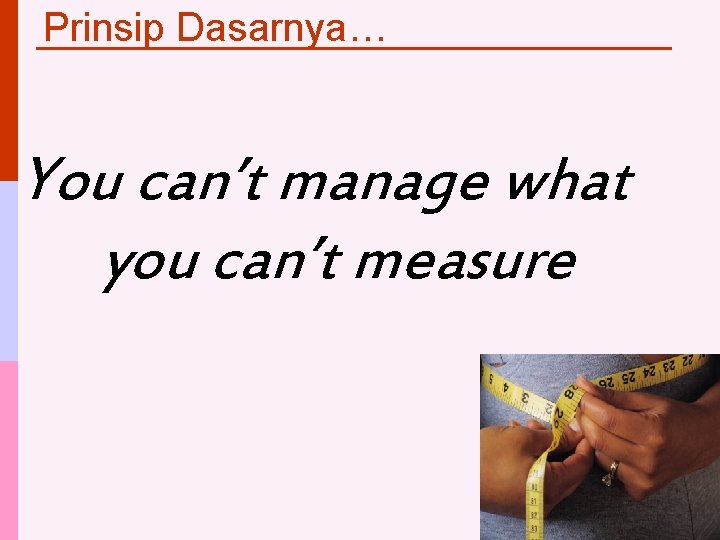 Prinsip Dasarnya…

You can't manage what you can't measure